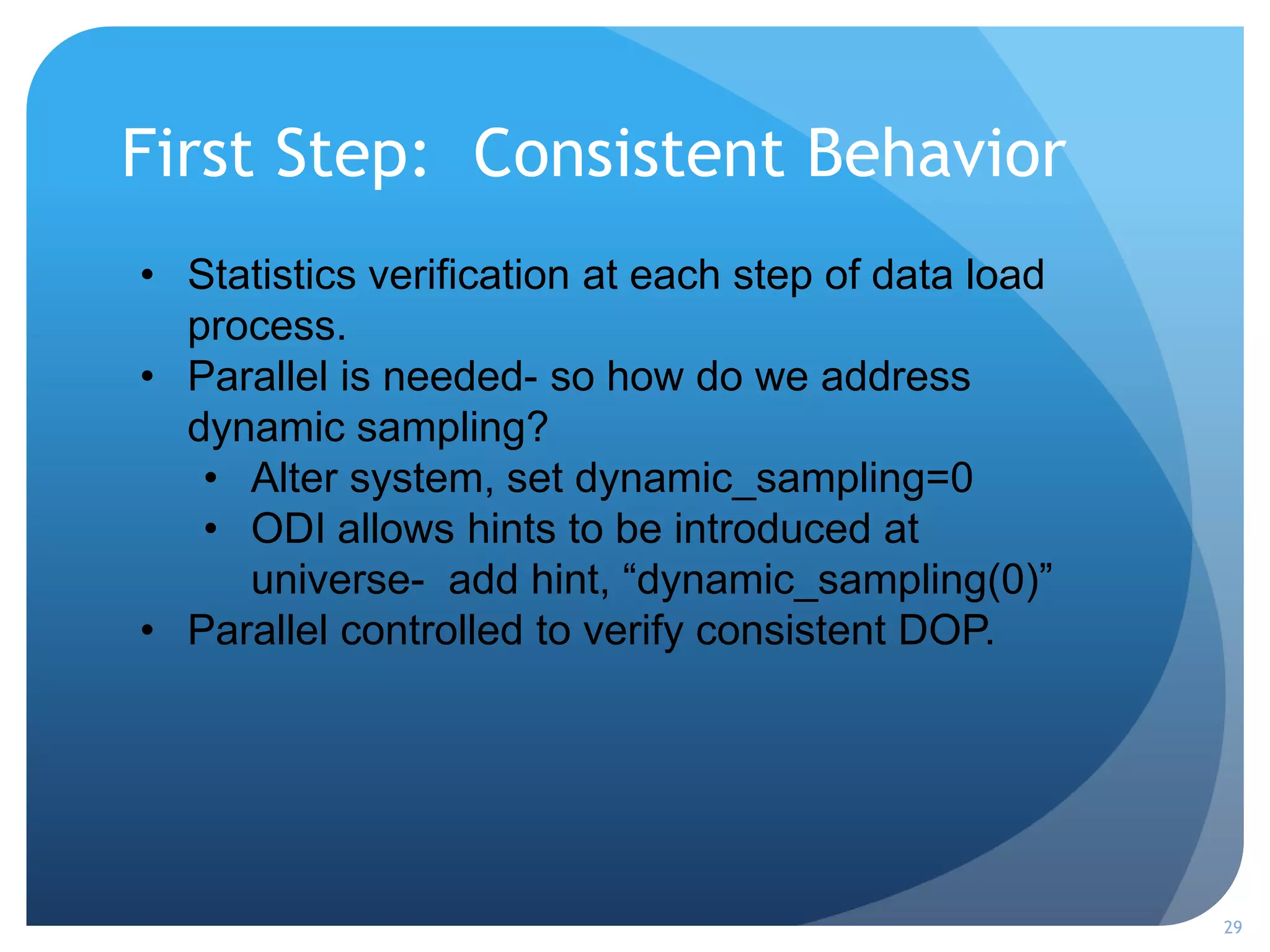 First Step:  Consistent Behavior

• Statistics verification at each step of data load process.
• Parallel is needed- so how do we address dynamic sampling?
  • Alter system, set dynamic_sampling=0
  • ODI allows hints to be introduced at universe-  add hint, “dynamic_sampling(0)”
• Parallel controlled to verify consistent DOP.

29